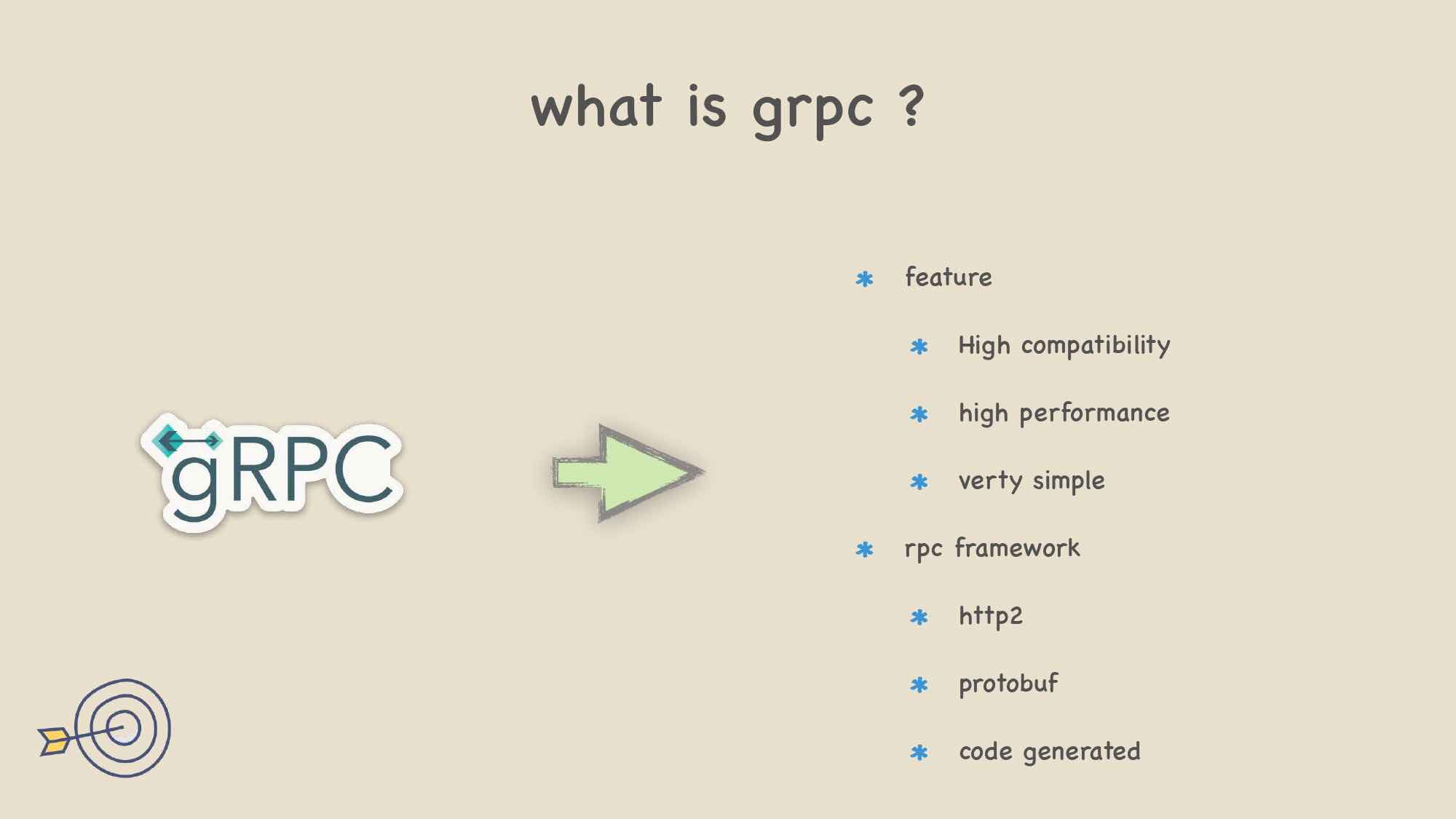 what is grpc ?

gRPC

* feature
  * High compatibility
  * high performance
  * verty simple
* rpc framework
  * http2
  * protobuf
  * code generated